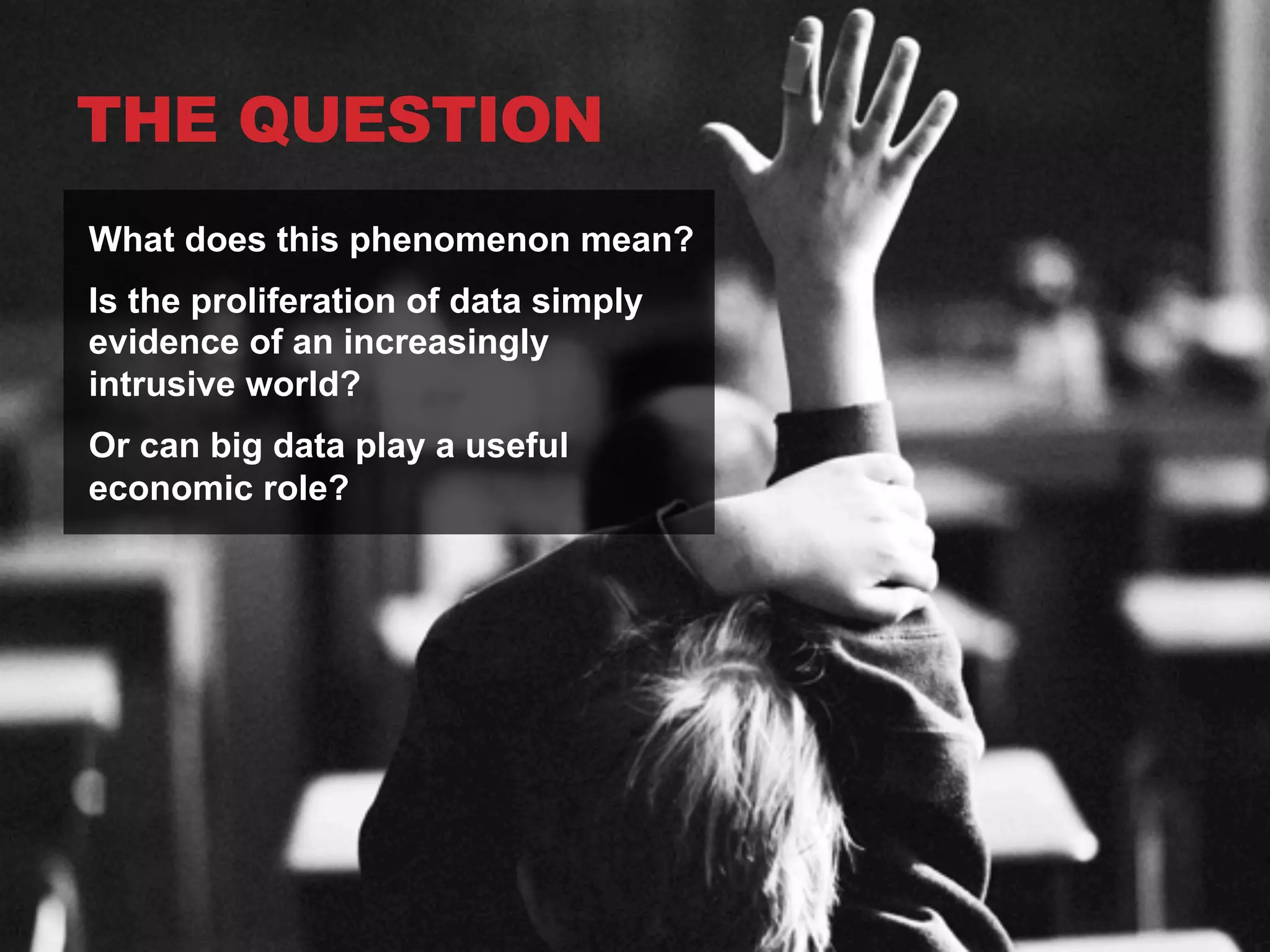 THE QUESTION

What does this phenomenon mean?

Is the proliferation of data simply evidence of an increasingly intrusive world?

Or can big data play a useful economic role?